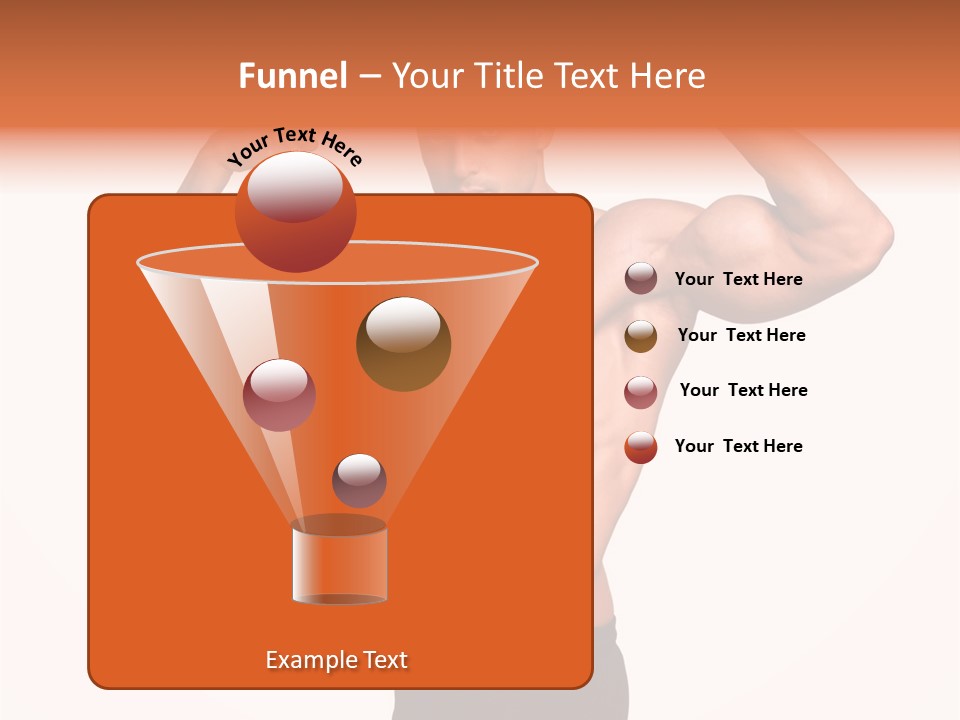 Funnel – Your Title Text Here

Your Text Here

Your Text Here

Your Text Here

Your Text Here

Your Text Here

Example Text